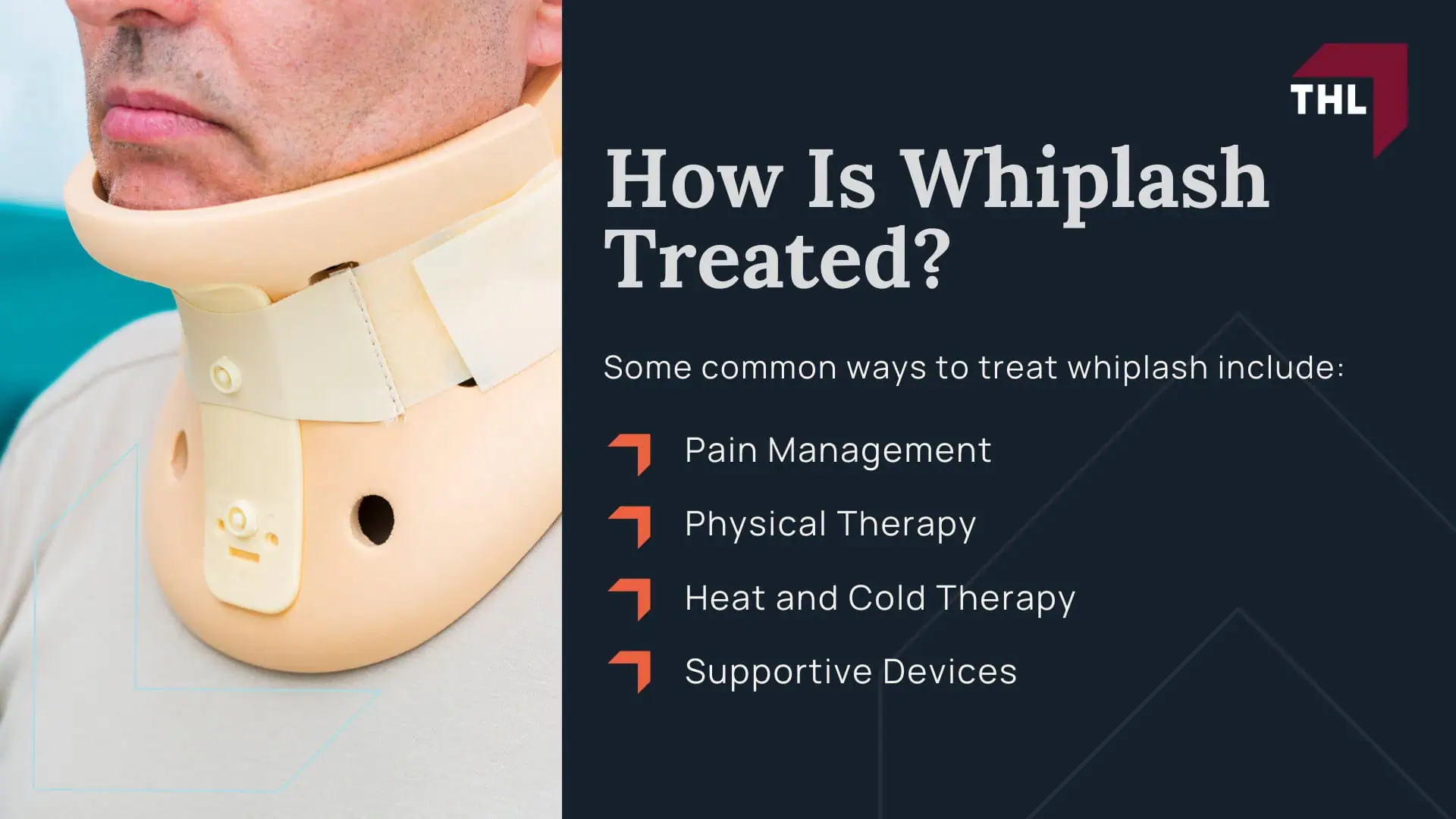 THL

How Is Whiplash Treated?

Some common ways to treat whiplash include:

Pain Management

Physical Therapy

Heat and Cold Therapy

Supportive Devices